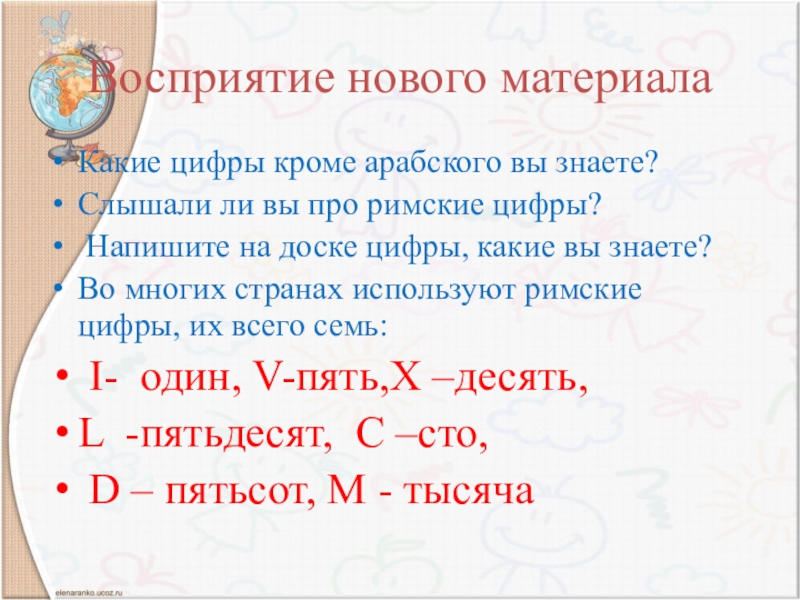 Восприятие нового материала

• Какие цифры кроме арабского вы знаете?
• Слышали ли вы про римские цифры?
• Напишите на доске цифры, какие вы знаете?
• Во многих странах используют римские цифры, их всего семь:
• I- один, V-пять,X –десять,
• L -пятьдесят, C –сто,
• D – пятьсот, M - тысяча

elenaranko.ucoz.ru